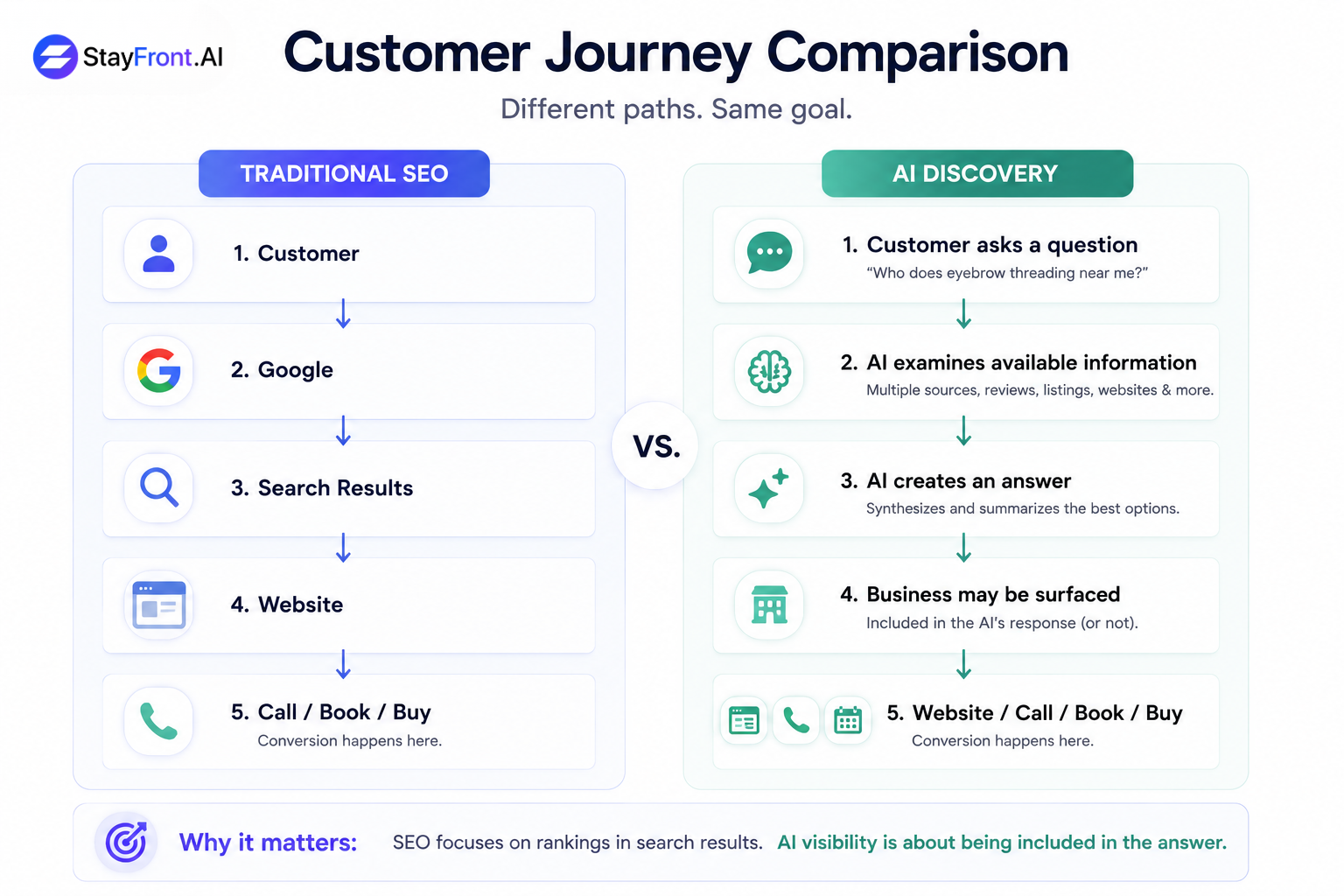 StayFront.AI

Customer Journey Comparison

Different paths. Same goal.

TRADITIONAL SEO

1. Customer

2. Google

3. Search Results

4. Website

5. Call / Book / Buy
Conversion happens here.

VS.

AI DISCOVERY

1. Customer asks a question
"Who does eyebrow threading near me?"

2. AI examines available information
Multiple sources, reviews, listings, websites & more.

3. AI creates an answer
Synthesizes and summarizes the best options.

4. Business may be surfaced
Included in the AI's response (or not).

5. Website / Call / Book / Buy
Conversion happens here.

Why it matters: SEO focuses on rankings in search results. AI visibility is about being included in the answer.